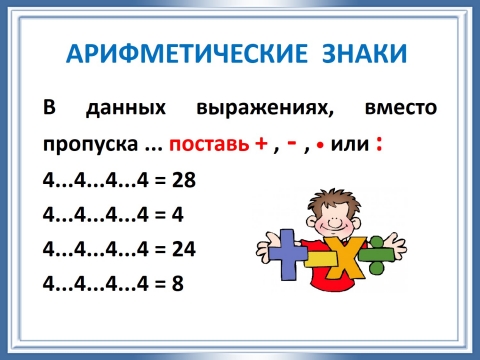 АРИФМЕТИЧЕСКИЕ ЗНАКИ

В данных выражениях, вместо пропуска ... поставь + , - , • или :

4...4...4...4 = 28

4...4...4...4 = 4

4...4...4...4 = 24

4...4...4...4 = 8